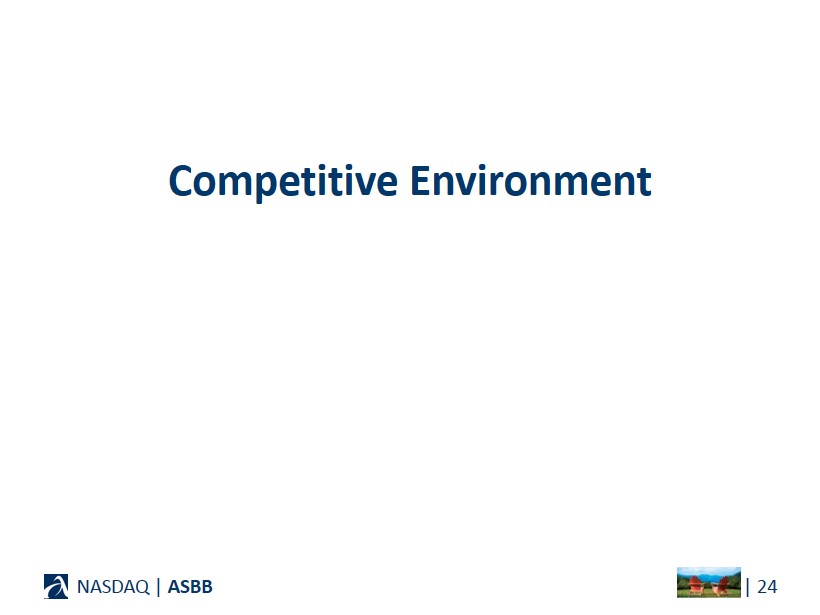 Competitive Environment

NASDAQ | ASBB

| 24